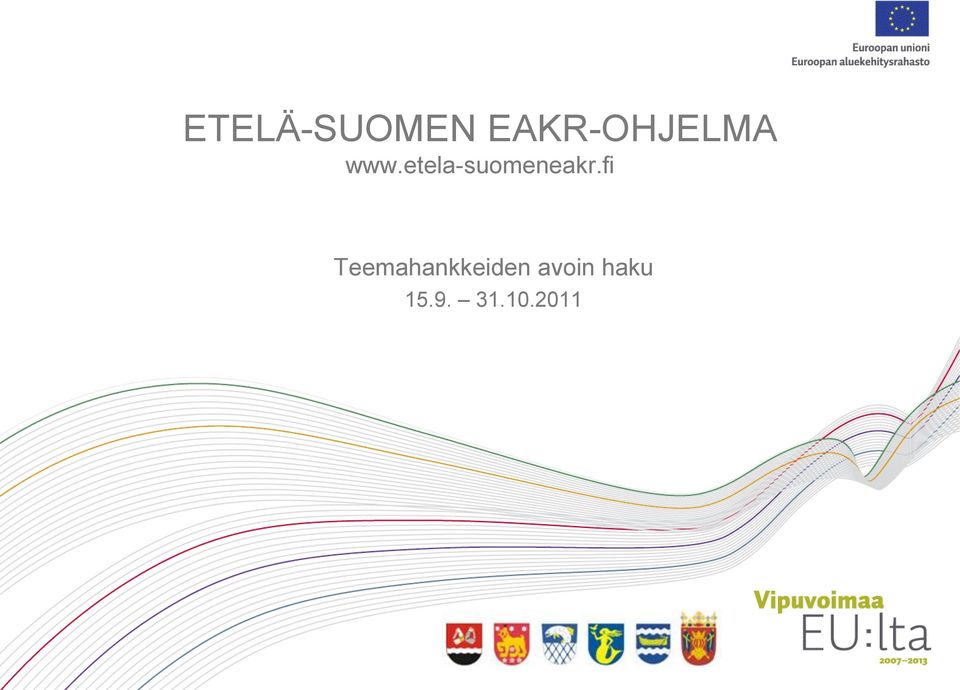 Euroopan unioni
Euroopan aluekehitysrahasto

ETELÄ-SUOMEN EAKR-OHJELMA
www.etela-suomeneakr.fi

Teemahankkeiden avoin haku
15.9. – 31.10.2011

Vipuvoimaa
EU:lta
2007–2013